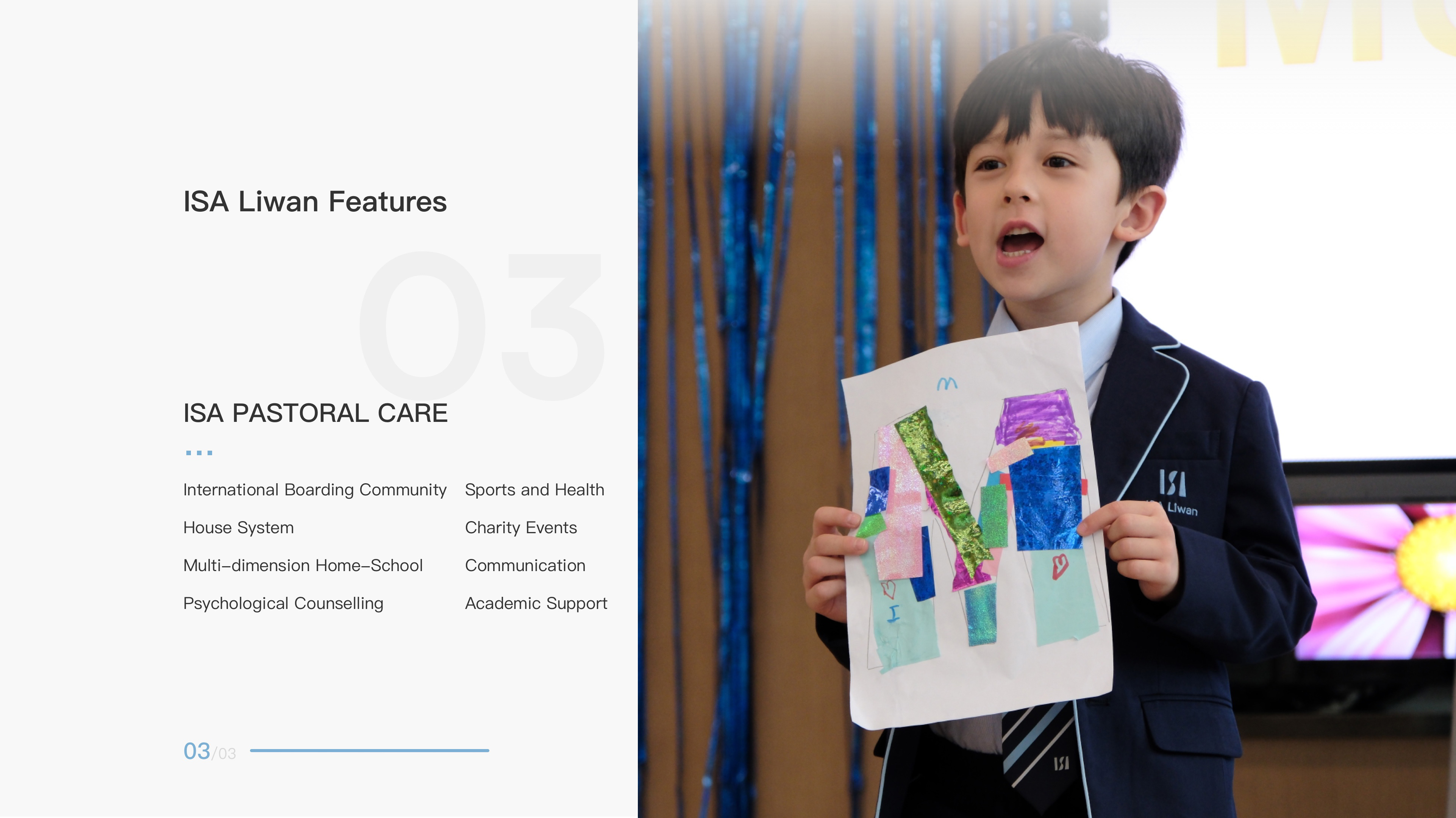 ISA Liwan Features

03

ISA PASTORAL CARE

International Boarding Community

House System

Multi-dimension Home-School

Psychological Counselling

Sports and Health

Charity Events

Communication

Academic Support

03/03

m

I

ISA
Liwan

ISA